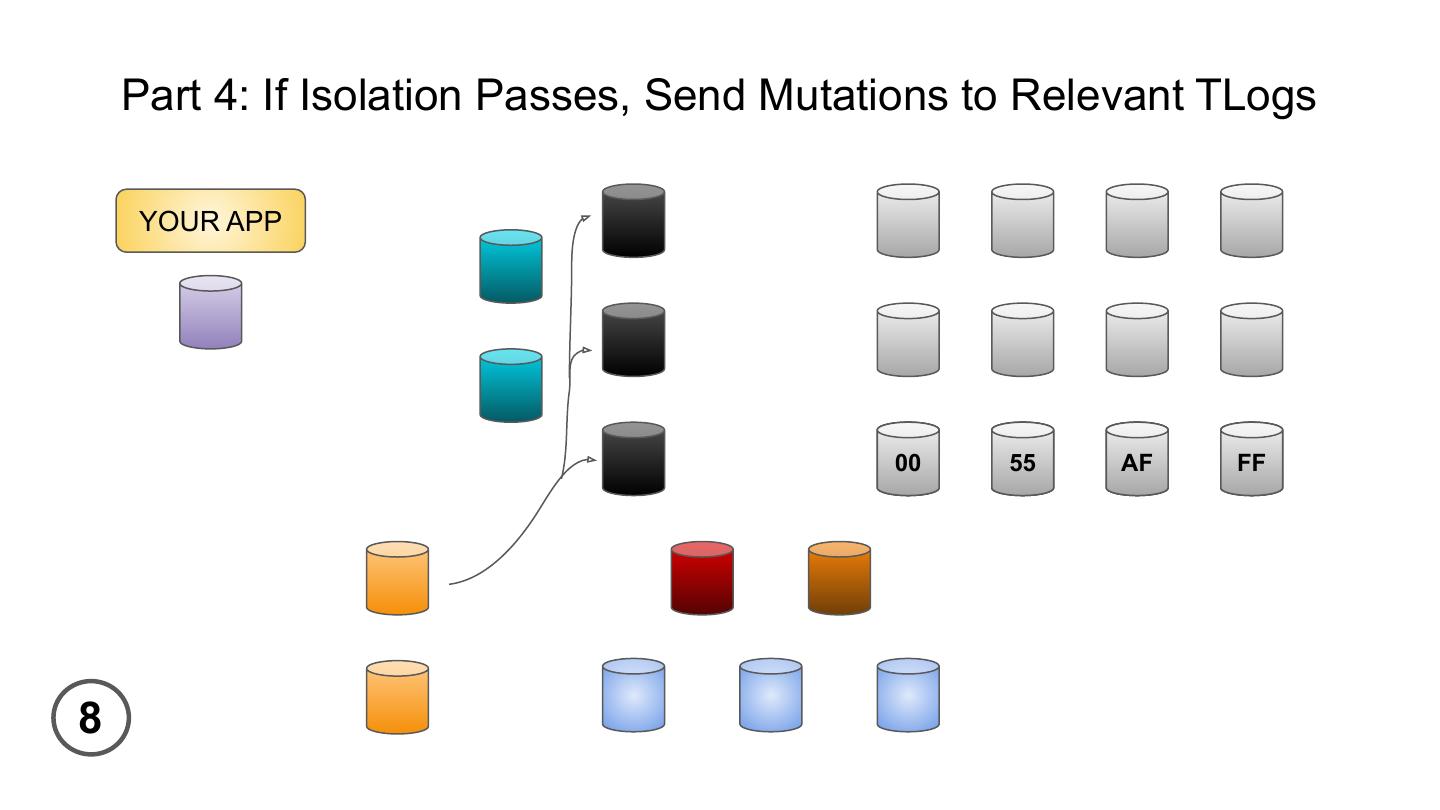 Part 4: If Isolation Passes, Send Mutations to Relevant TLogs

YOUR APP

00

55

AF

FF

8